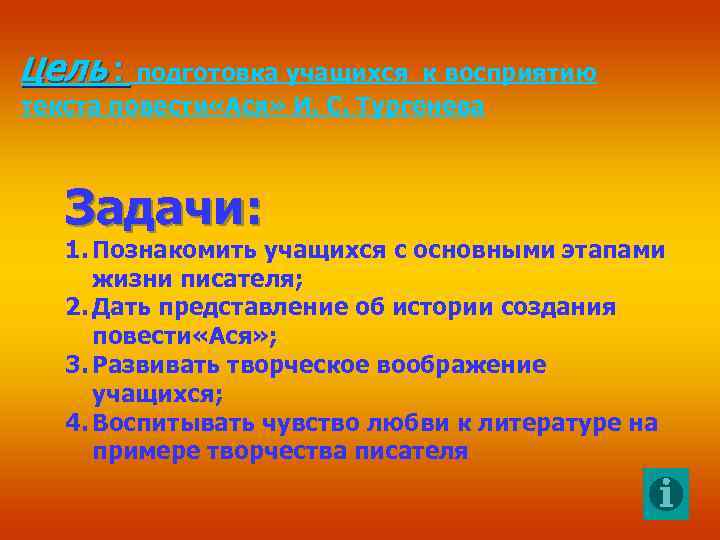 Цель: подготовка учащихся к восприятию текста повести«Ася» И. С. Тургенева

Задачи:

1. Познакомить учащихся с основными этапами жизни писателя;
2. Дать представление об истории создания повести«Ася»;
3. Развивать творческое воображение учащихся;
4. Воспитывать чувство любви к литературе на примере творчества писателя

i